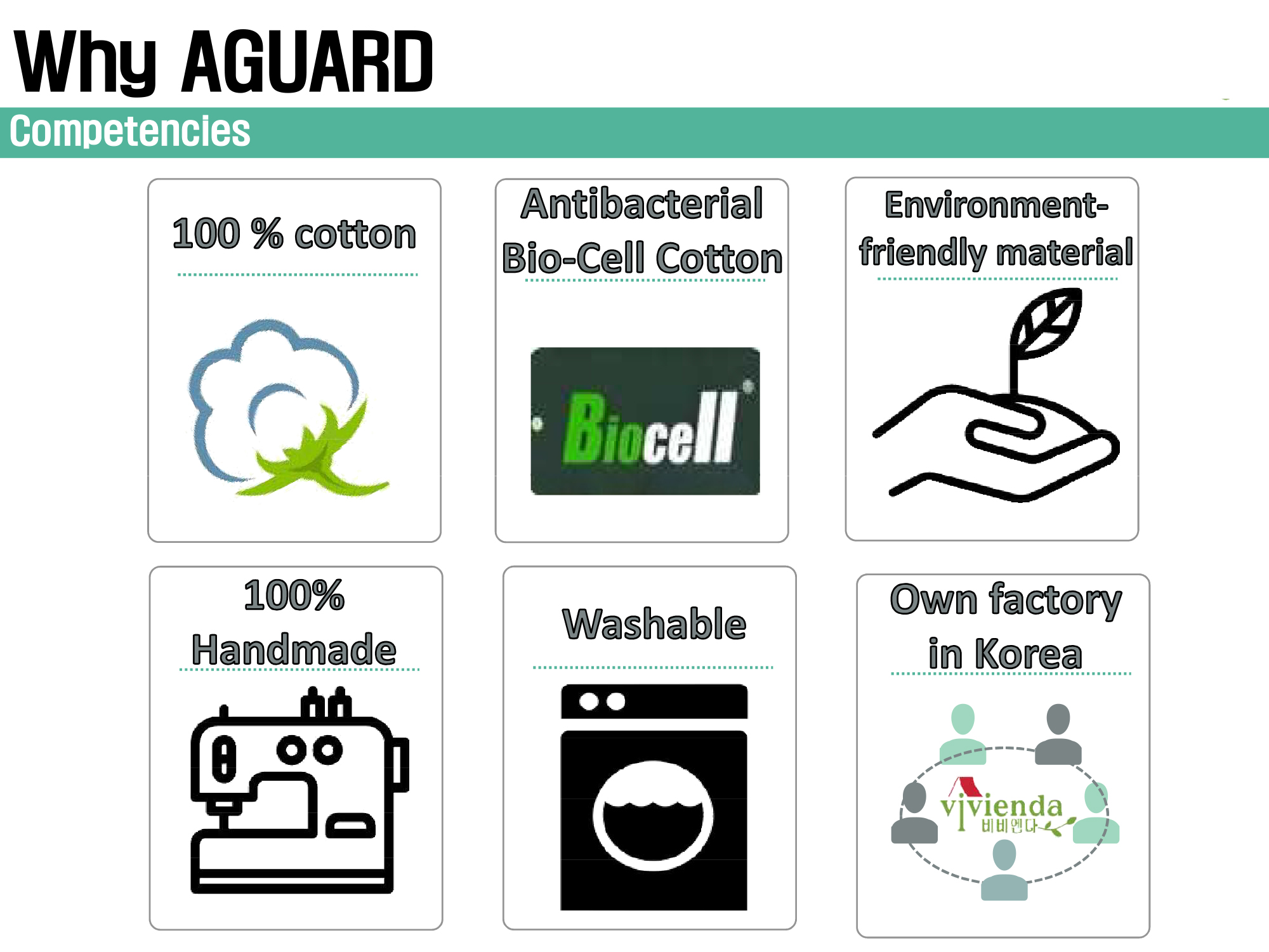 Why AGUARD

Competencies

100 % cotton

Antibacterial Bio-Cell Cotton

Biocell

Environment-friendly material

100% Handmade

Washable

Own factory in Korea

vivienda
비비엔다